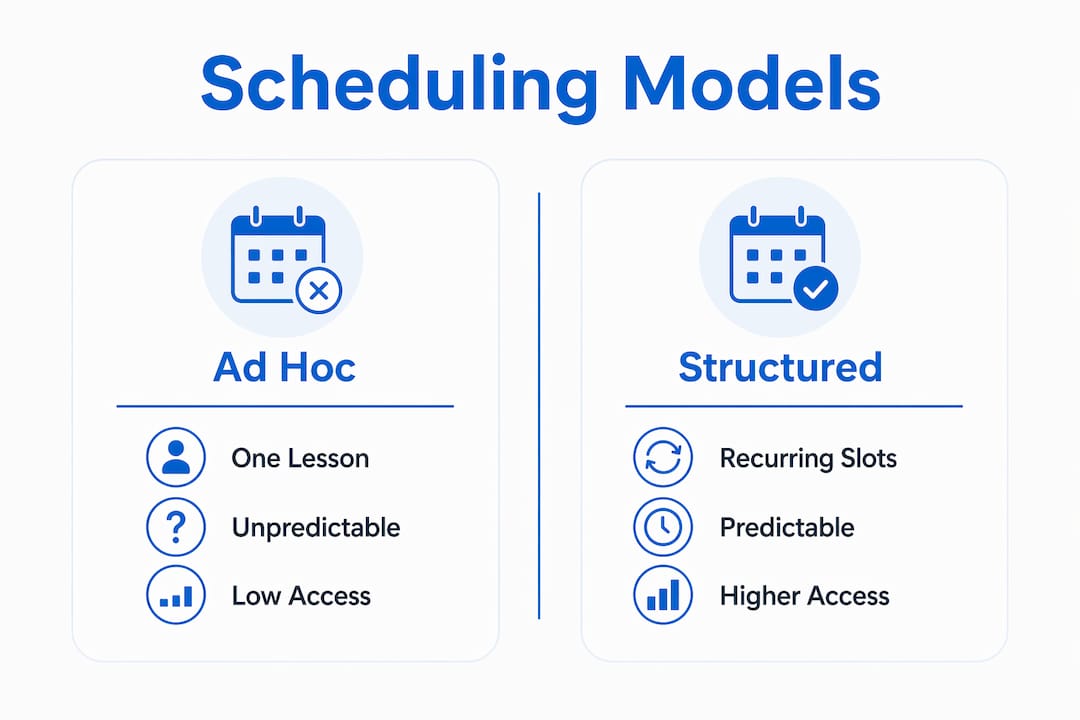 Scheduling Models

Ad Hoc

One Lesson

Unpredictable

Low Access

Structured

Recurring Slots

Predictable

Higher Access